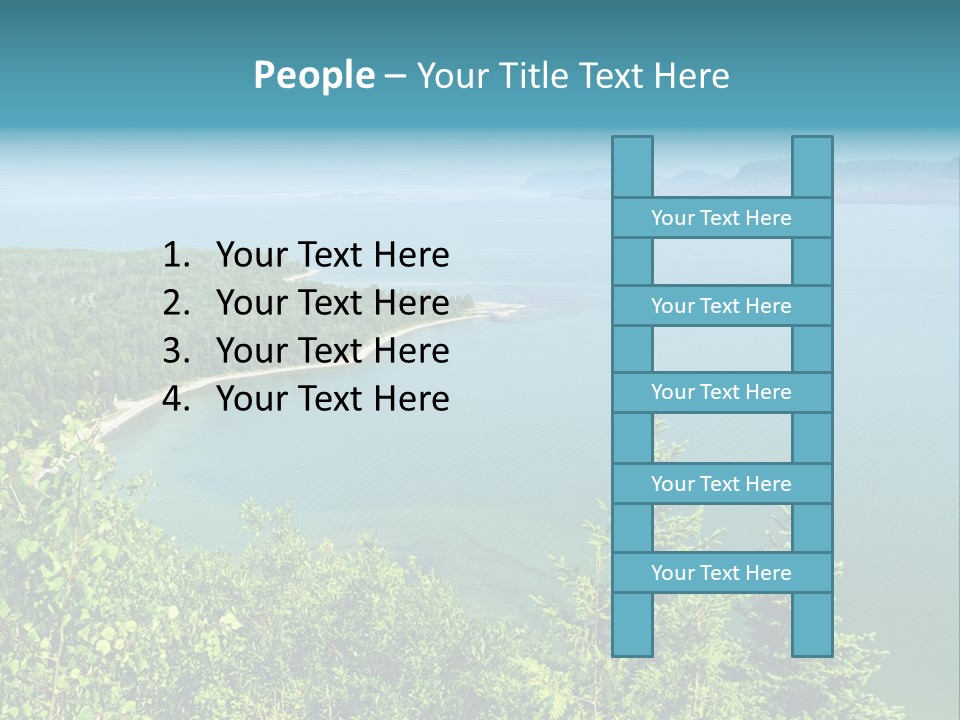 People – Your Title Text Here

1. Your Text Here
2. Your Text Here
3. Your Text Here
4. Your Text Here

Your Text Here

Your Text Here

Your Text Here

Your Text Here

Your Text Here